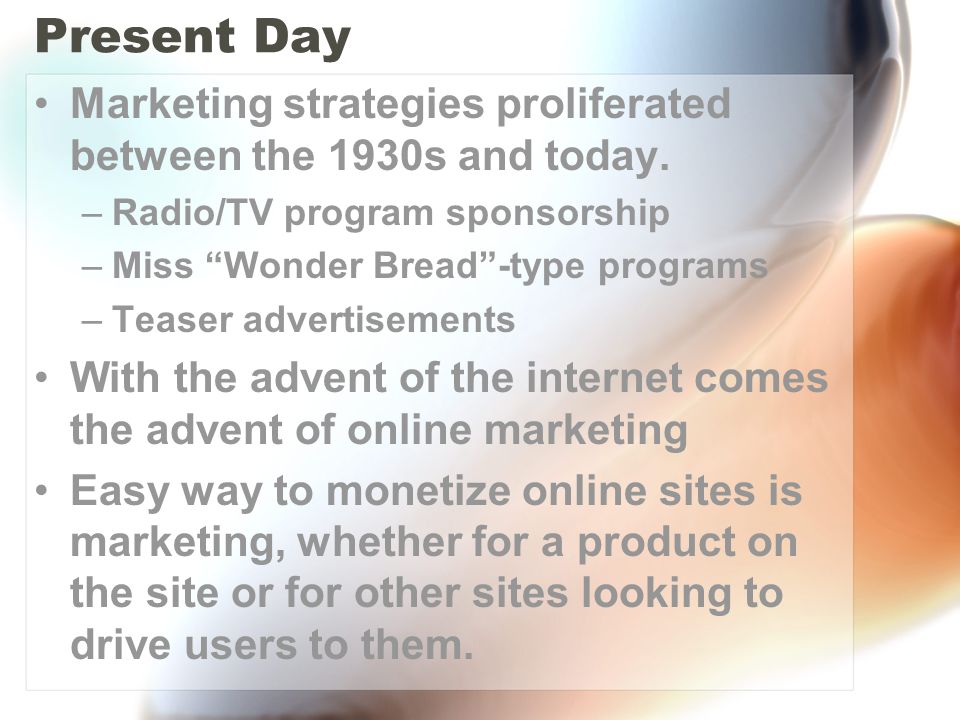 Present Day

• Marketing strategies proliferated between the 1930s and today.
– Radio/TV program sponsorship
– Miss “Wonder Bread”-type programs
– Teaser advertisements
• With the advent of the internet comes the advent of online marketing
• Easy way to monetize online sites is marketing, whether for a product on the site or for other sites looking to drive users to them.